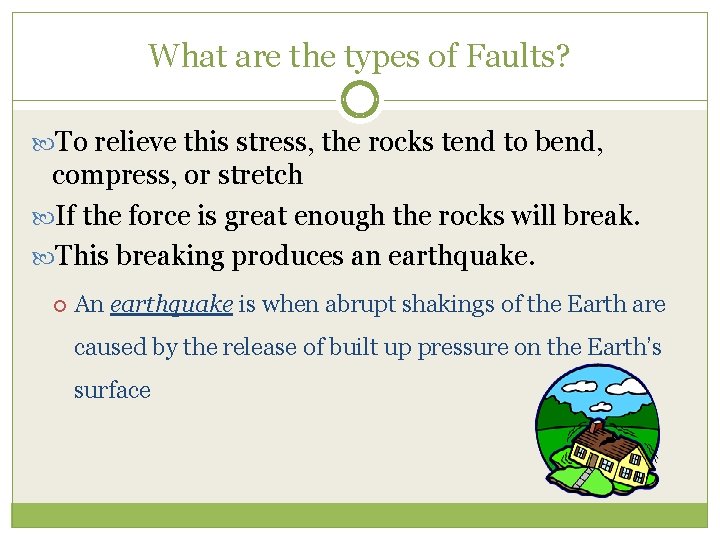 What are the types of Faults?

To relieve this stress, the rocks tend to bend, compress, or stretch

If the force is great enough the rocks will break.

This breaking produces an earthquake.

An earthquake is when abrupt shakings of the Earth are caused by the release of built up pressure on the Earth's surface